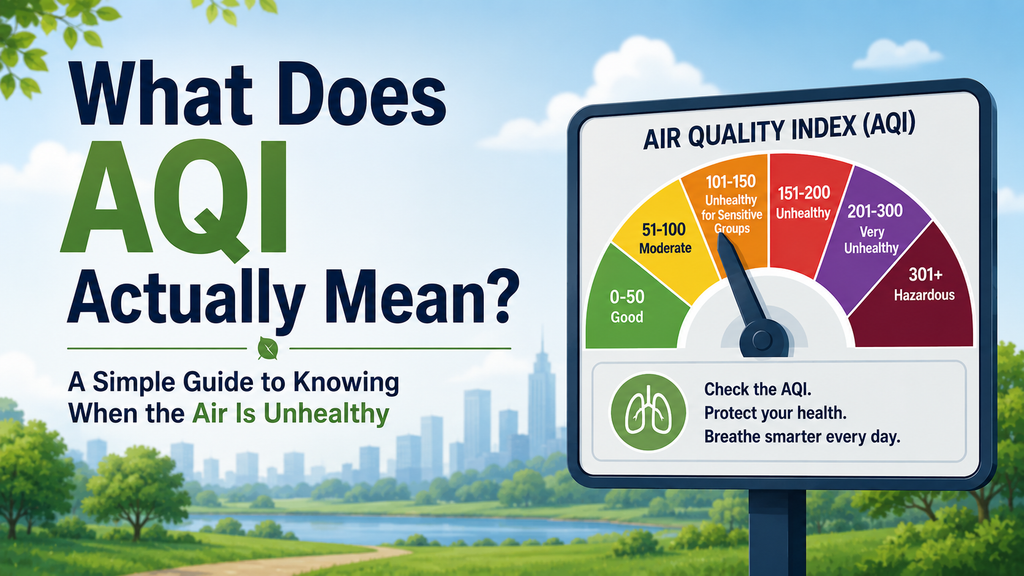 What Does AQI Actually Mean?

A Simple Guide to Knowing When the Air Is Unhealthy

AIR QUALITY INDEX (AQI)

0-50
Good

51-100
Moderate

101-150
Unhealthy for Sensitive Groups

151-200
Unhealthy

201-300
Very Unhealthy

301+
Hazardous

Check the AQI.
Protect your health.
Breathe smarter every day.